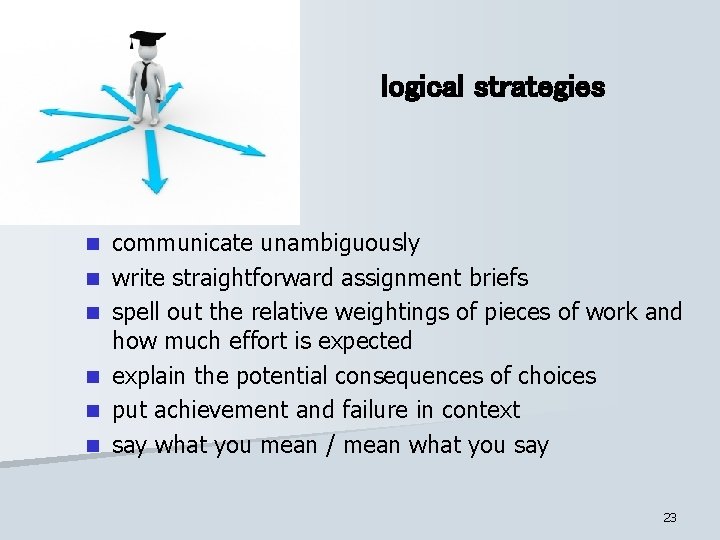 logical strategies

- communicate unambiguously
- write straightforward assignment briefs
- spell out the relative weightings of pieces of work and how much effort is expected
- explain the potential consequences of choices
- put achievement and failure in context
- say what you mean / mean what you say

23